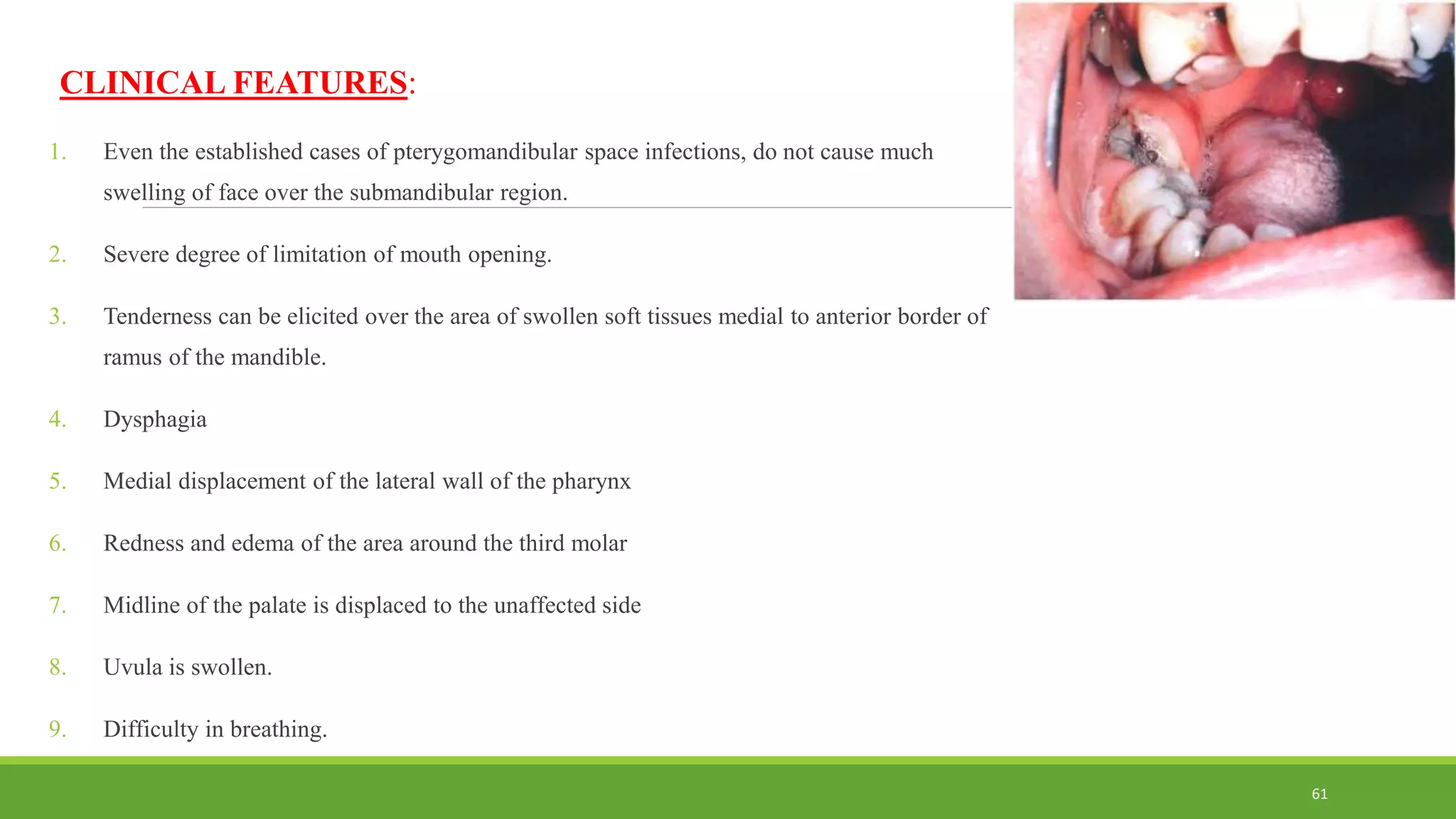 CLINICAL FEATURES:

1. Even the established cases of pterygomandibular space infections, do not cause much swelling of face over the submandibular region.

2. Severe degree of limitation of mouth opening.

3. Tenderness can be elicited over the area of swollen soft tissues medial to anterior border of ramus of the mandible.

4. Dysphagia

5. Medial displacement of the lateral wall of the pharynx

6. Redness and edema of the area around the third molar

7. Midline of the palate is displaced to the unaffected side

8. Uvula is swollen.

9. Difficulty in breathing.

61